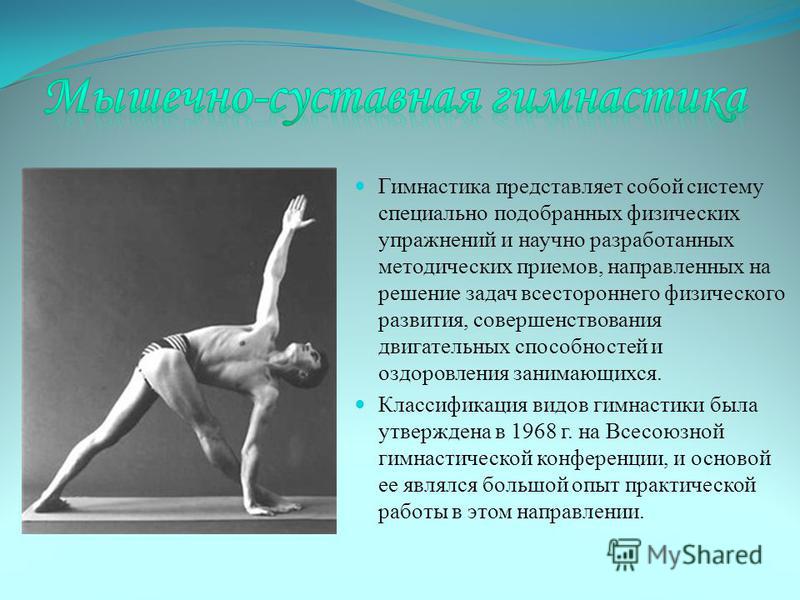 Мышечно-суставная гимнастика

Гимнастика представляет собой систему специально подобранных физических упражнений и научно разработанных методических приемов, направленных на решение задач всестороннего физического развития, совершенствования двигательных способностей и оздоровления занимающихся.

Классификация видов гимнастики была утверждена в 1968 г. на Всесоюзной гимнастической конференции, и основой ее являлся большой опыт практической работы в этом направлении.

MyShared